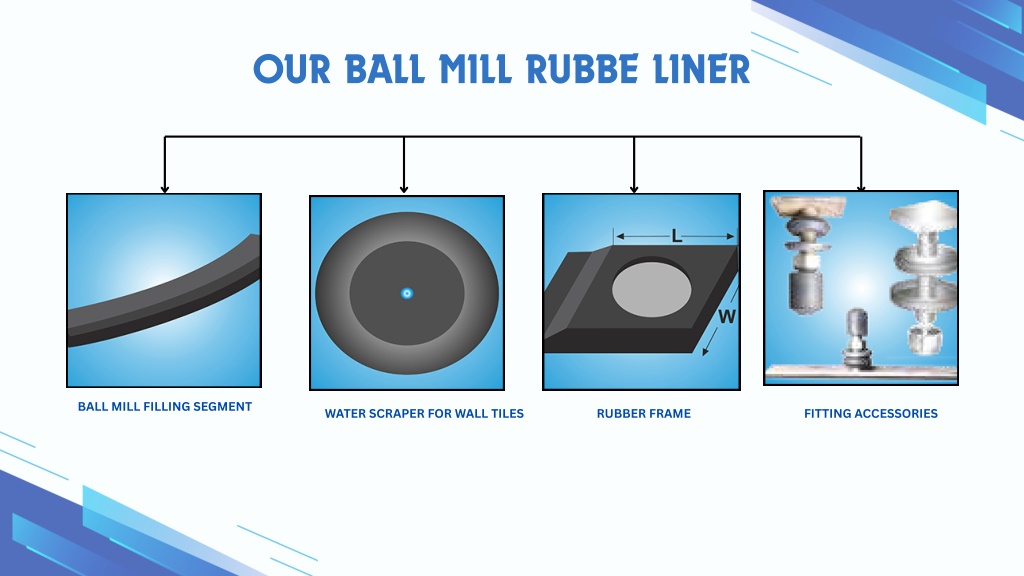 OUR BALL MILL RUBBE LINER

L

W

BALL MILL FILLING SEGMENT

WATER SCRAPER FOR WALL TILES

RUBBER FRAME

FITTING ACCESSORIES